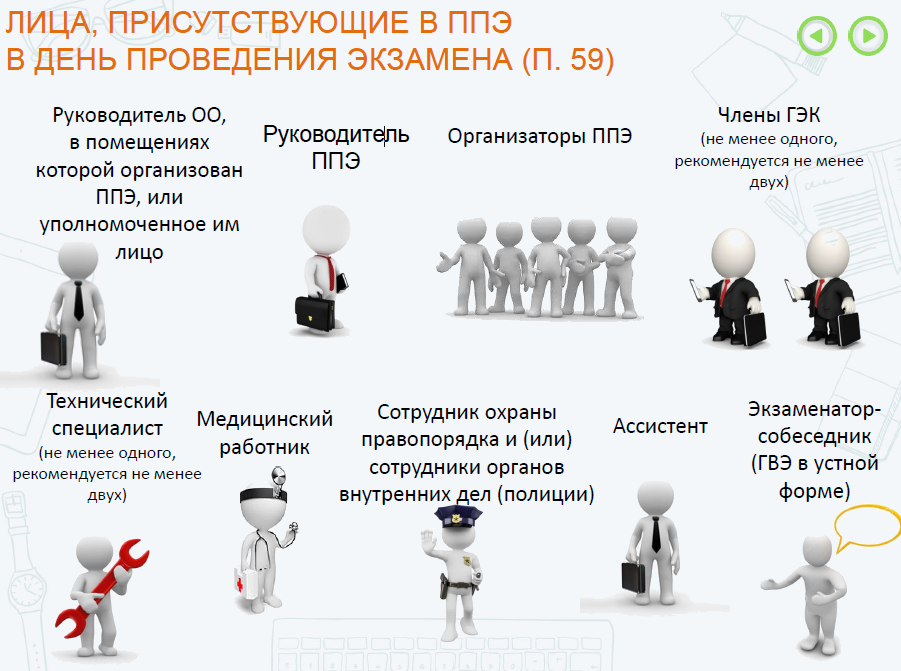 ЛИЦА, ПРИСУТСТВУЮЩИЕ В ППЭ
В ДЕНЬ ПРОВЕДЕНИЯ ЭКЗАМЕНА (П. 59)

Руководитель ОО, в помещениях которой организован ППЭ, или уполномоченное им лицо

Руководитель ППЭ

Организаторы ППЭ

Члены ГЭК
(не менее одного, рекомендуется не менее двух)

Технический специалист
(не менее одного, рекомендуется не менее двух)

Медицинский работник

Сотрудник охраны правопорядка и (или) сотрудники органов внутренних дел (полиции)

Ассистент

Экзаменатор-собеседник (ГВЭ в устной форме)